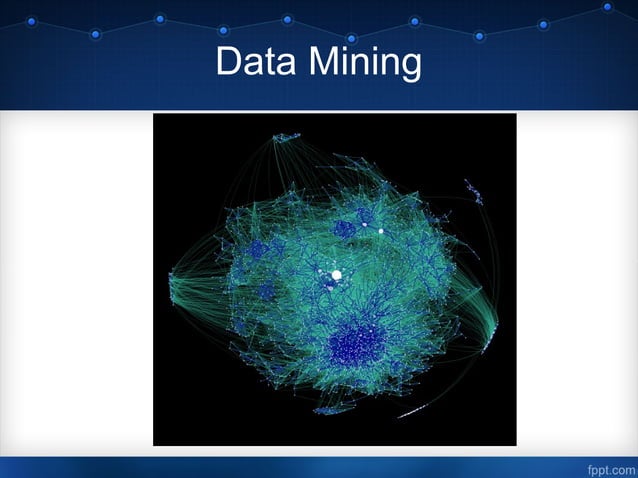 Data Mining

fppt.com